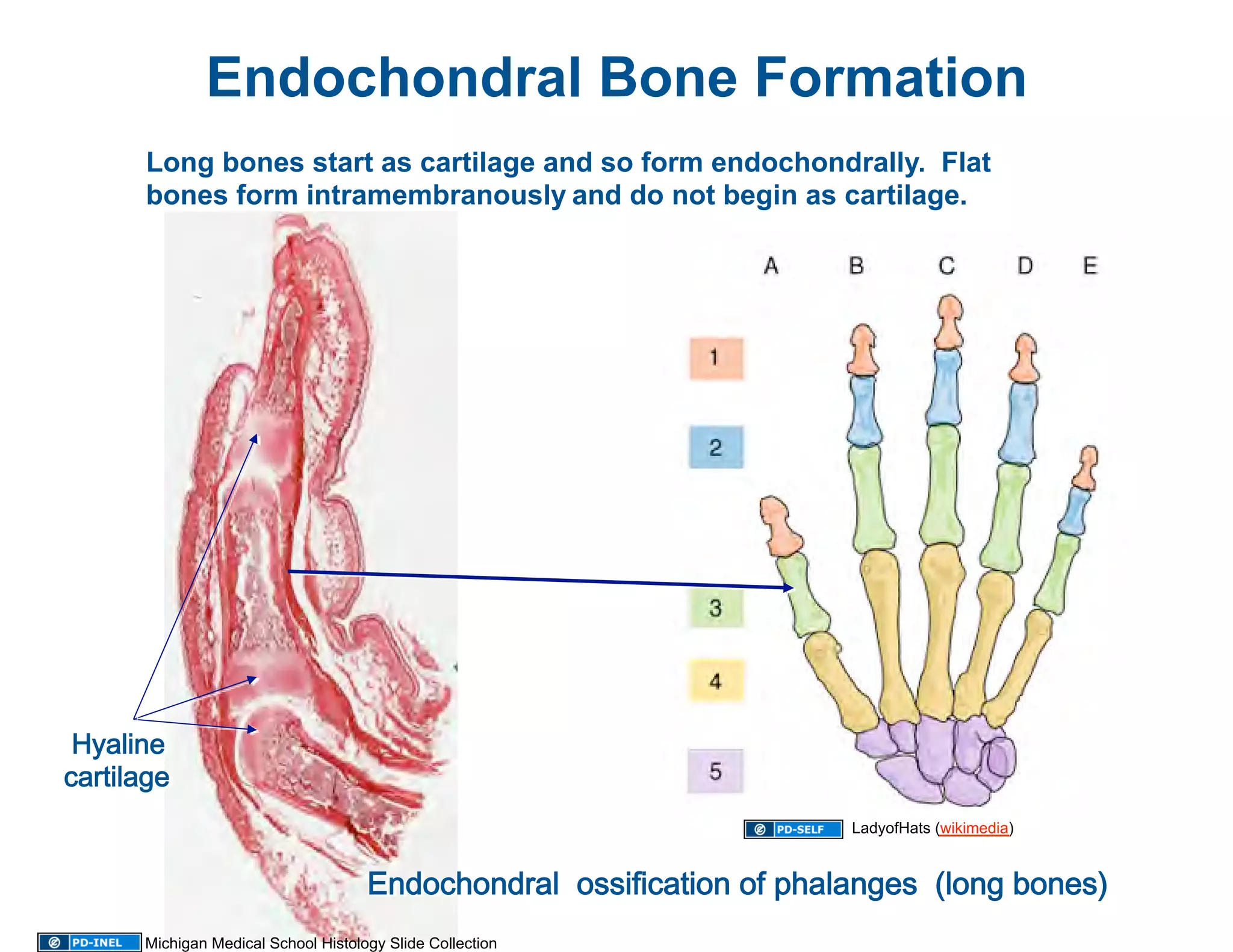 Endochondral Bone Formation

Long bones start as cartilage and so form endochondrally. Flat bones form intramembranously and do not begin as cartilage.

A B C D E

1

2

3

4

5

Hyaline cartilage

PD-SELF LadyofHats (wikimedia)

Endochondral ossification of phalanges (long bones)

PD-INEL Michigan Medical School Histology Slide Collection